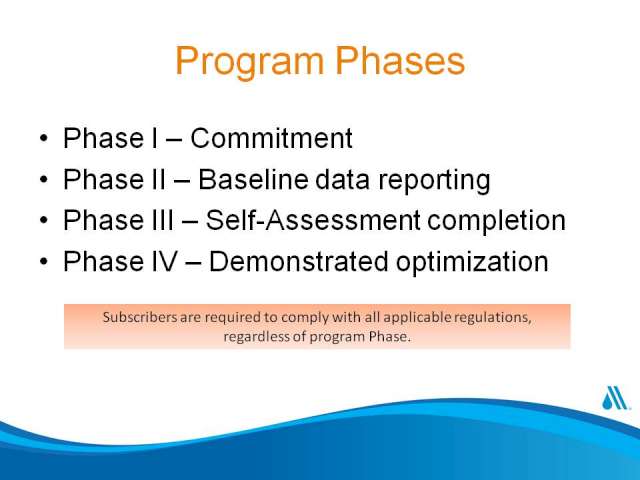 Program Phases

• Phase I – Commitment
• Phase II – Baseline data reporting
• Phase III – Self-Assessment completion
• Phase IV – Demonstrated optimization

Subscribers are required to comply with all applicable regulations, regardless of program Phase.